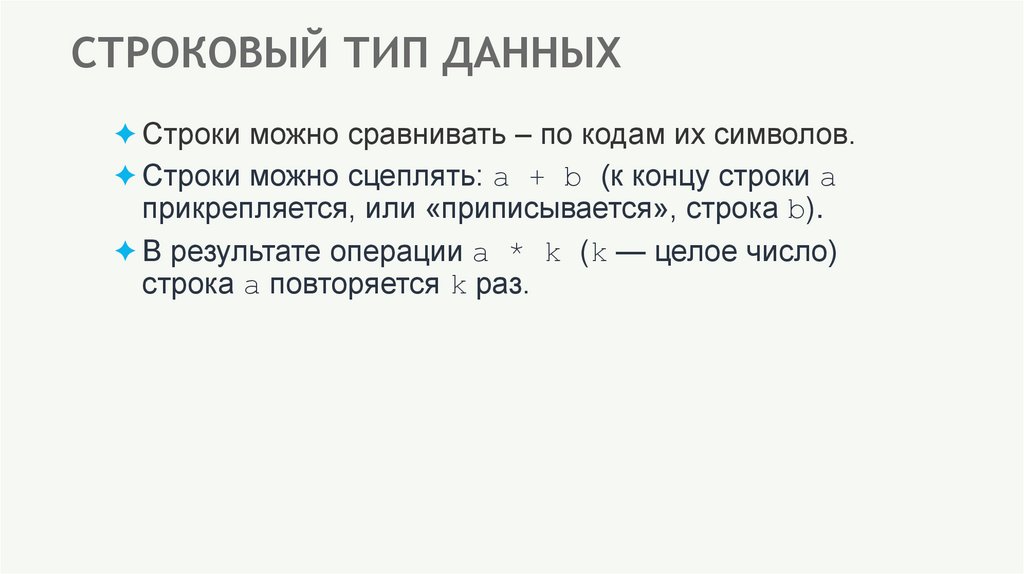 СТРОКОВЫЙ ТИП ДАННЫХ

✦ Строки можно сравнивать – по кодам их символов.

✦ Строки можно сцеплять: a + b (к концу строки a прикрепляется, или «приписывается», строка b).

✦ В результате операции a * k (k — целое число) строка a повторяется k раз.